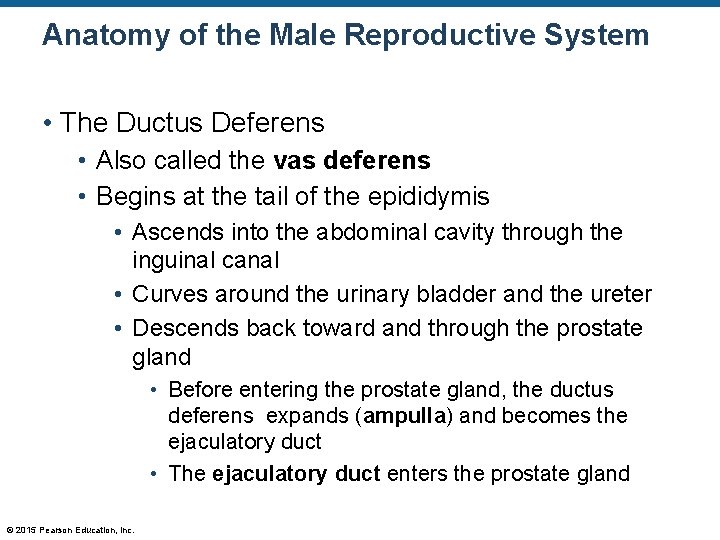 Anatomy of the Male Reproductive System

• The Ductus Deferens
 • Also called the vas deferens
 • Begins at the tail of the epididymis
  • Ascends into the abdominal cavity through the inguinal canal
  • Curves around the urinary bladder and the ureter
  • Descends back toward and through the prostate gland
   • Before entering the prostate gland, the ductus deferens expands (ampulla) and becomes the ejaculatory duct
   • The ejaculatory duct enters the prostate gland

© 2015 Pearson Education, Inc.